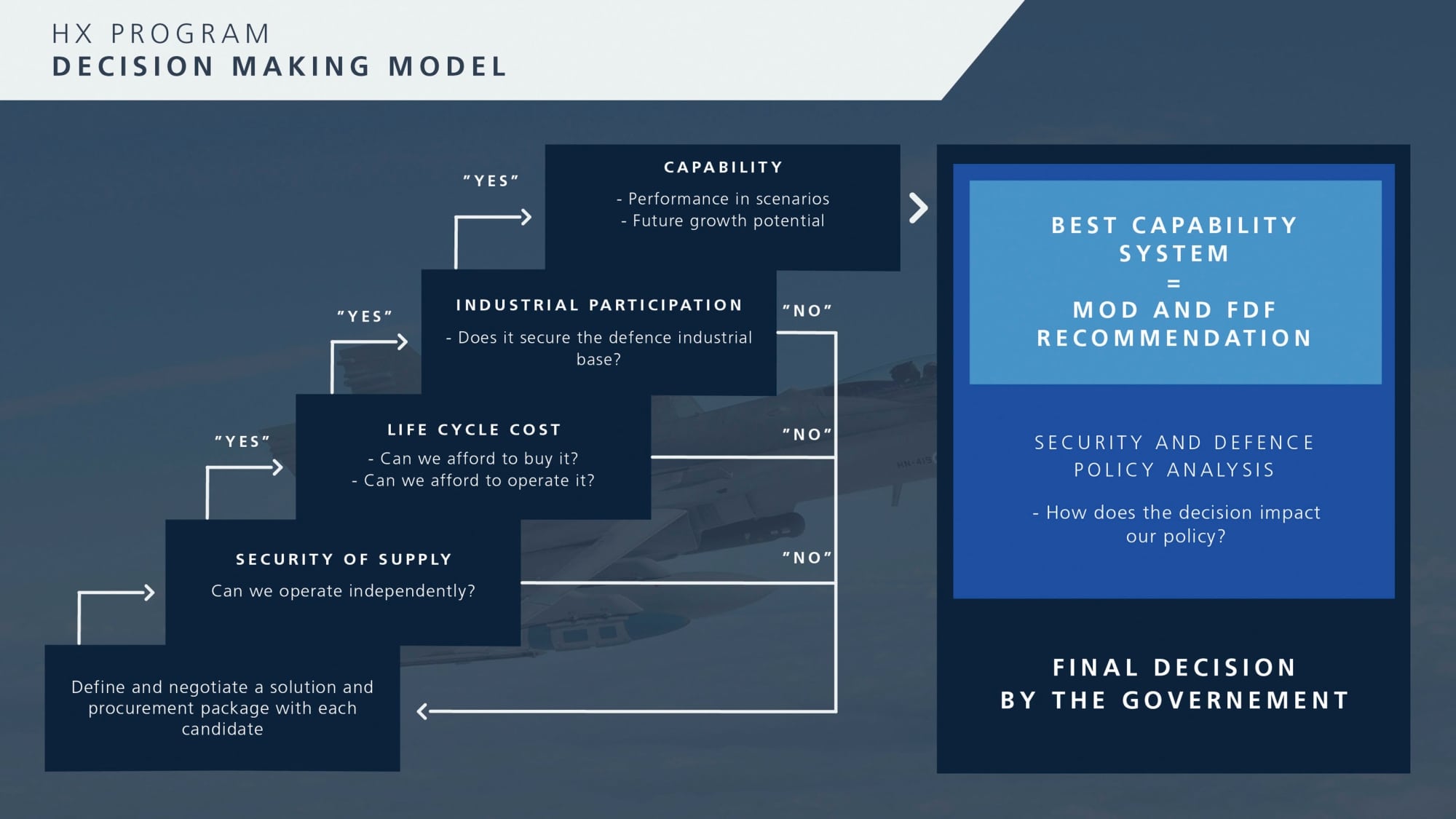 HX PROGRAM
DECISION MAKING MODEL

"YES"

CAPABILITY
- Performance in scenarios
- Future growth potential

"YES"

INDUSTRIAL PARTICIPATION
- Does it secure the defence industrial base?

"NO"

"YES"

LIFE CYCLE COST
- Can we afford to buy it?
- Can we afford to operate it?

"NO"

SECURITY OF SUPPLY
Can we operate independently?

"NO"

Define and negotiate a solution and procurement package with each candidate

BEST CAPABILITY SYSTEM
=
MOD AND FDF RECOMMENDATION

SECURITY AND DEFENCE POLICY ANALYSIS

- How does the decision impact our policy?

FINAL DECISION
BY THE GOVERNEMENT